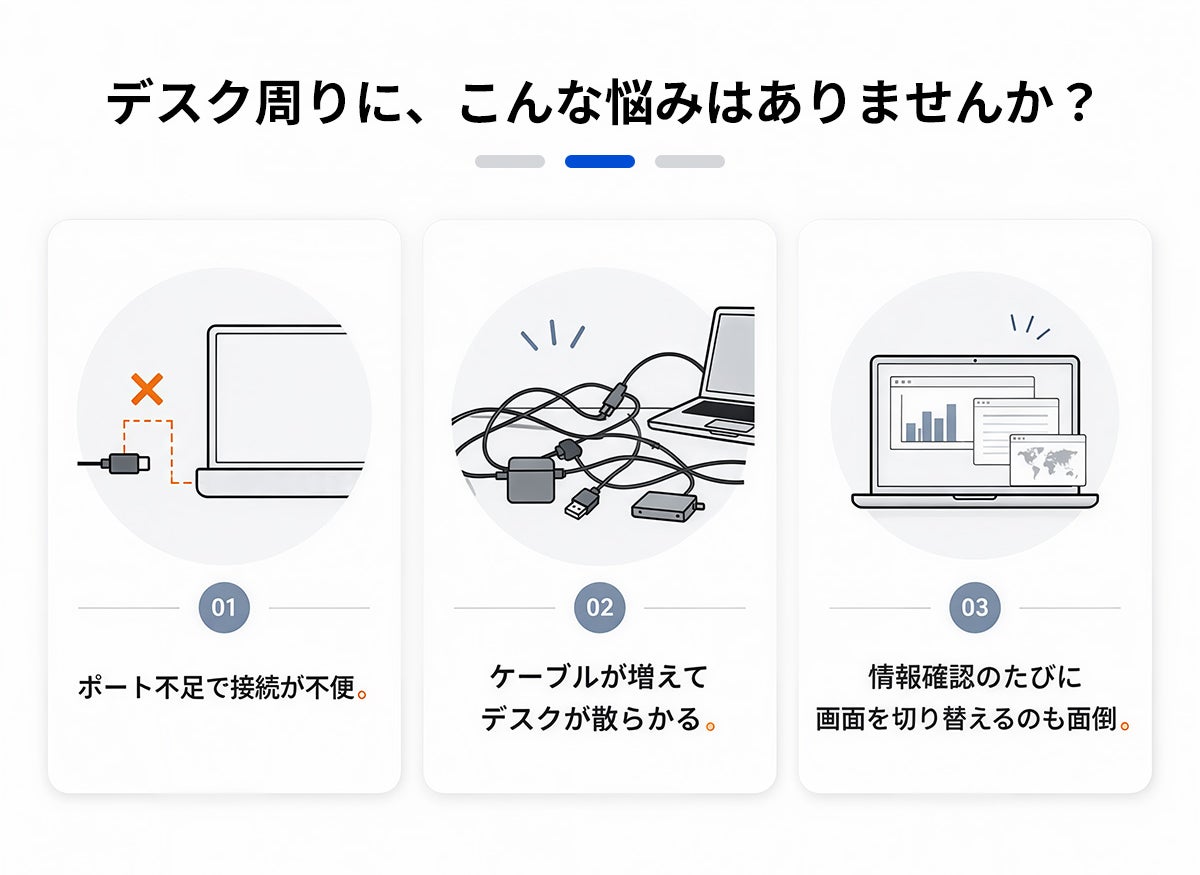 デスク周りに、こんな悩みはありませんか？

01

ポート不足で接続が不便。

02

ケーブルが増えて
デスクが散らかる。

03

情報確認のたびに
画面を切り替えるのも面倒。